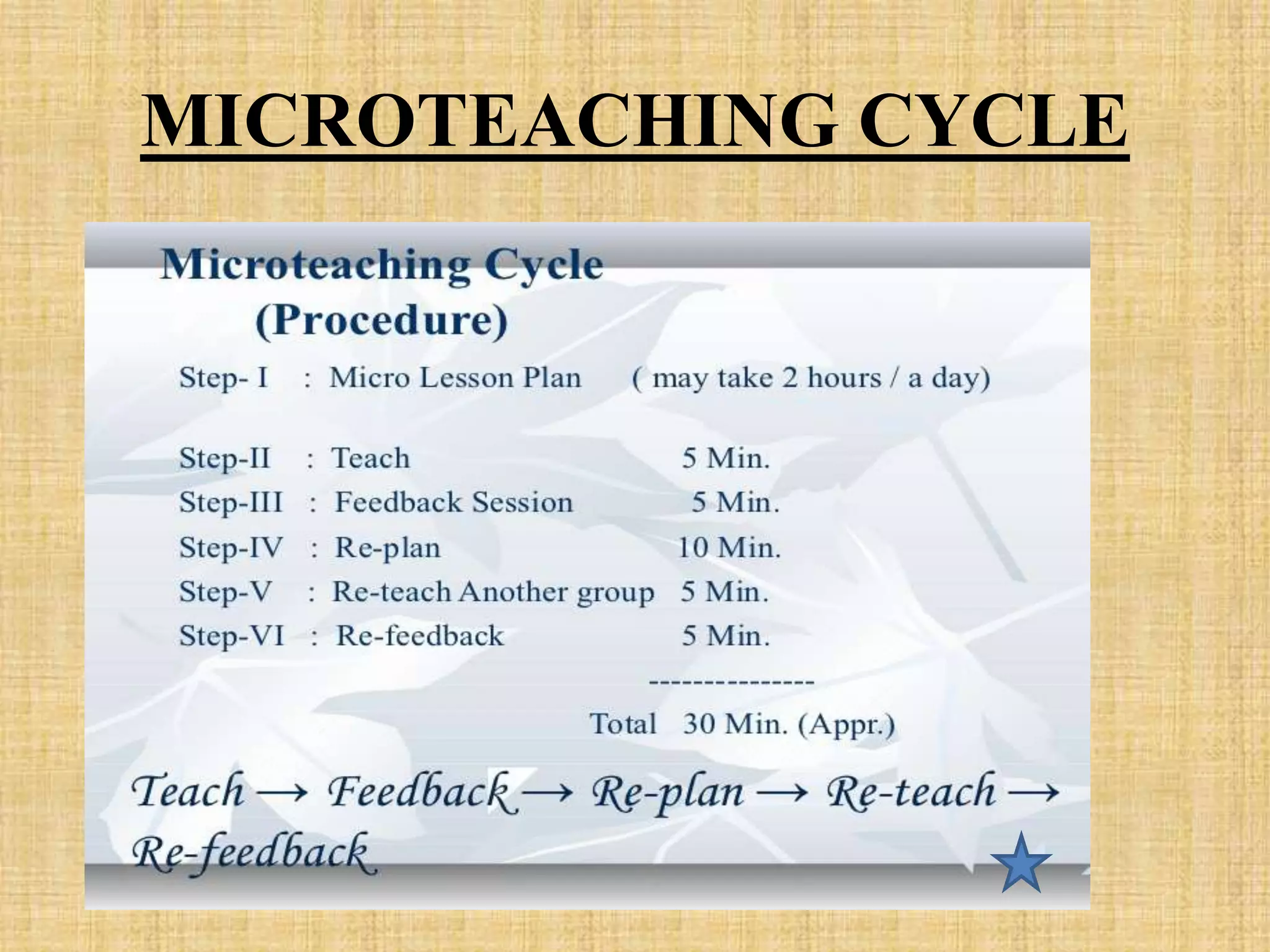 MICROTEACHING CYCLE

Microteaching Cycle
(Procedure)

Step- I : Micro Lesson Plan ( may take 2 hours / a day)

Step-II : Teach 5 Min.
Step-III : Feedback Session 5 Min.
Step-IV : Re-plan 10 Min.
Step-V : Re-teach Another group 5 Min.
Step-VI : Re-feedback 5 Min.
---------------
Total 30 Min. (Appr.)

Teach → Feedback → Re-plan → Re-teach → Re-feedback